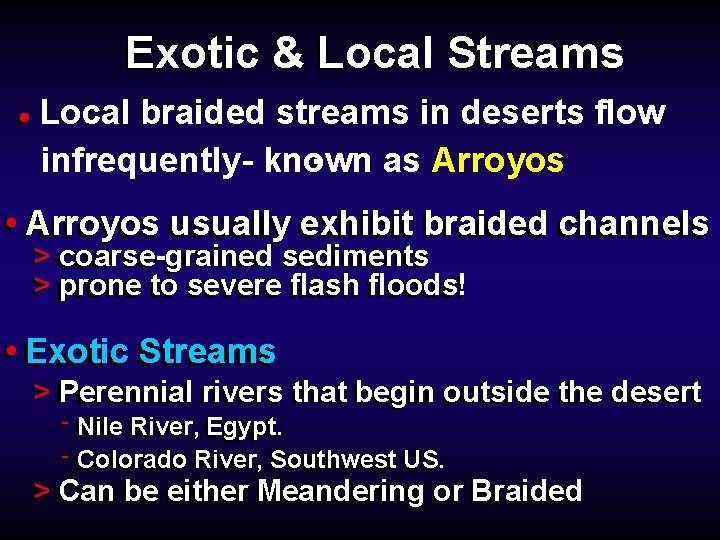 Exotic & Local Streams

• Local braided streams in deserts flow infrequently- known as Arroyos

• Arroyos usually exhibit braided channels
> coarse-grained sediments
> prone to severe flash floods!

• Exotic Streams
> Perennial rivers that begin outside the desert
- Nile River, Egypt.
- Colorado River, Southwest US.
> Can be either Meandering or Braided